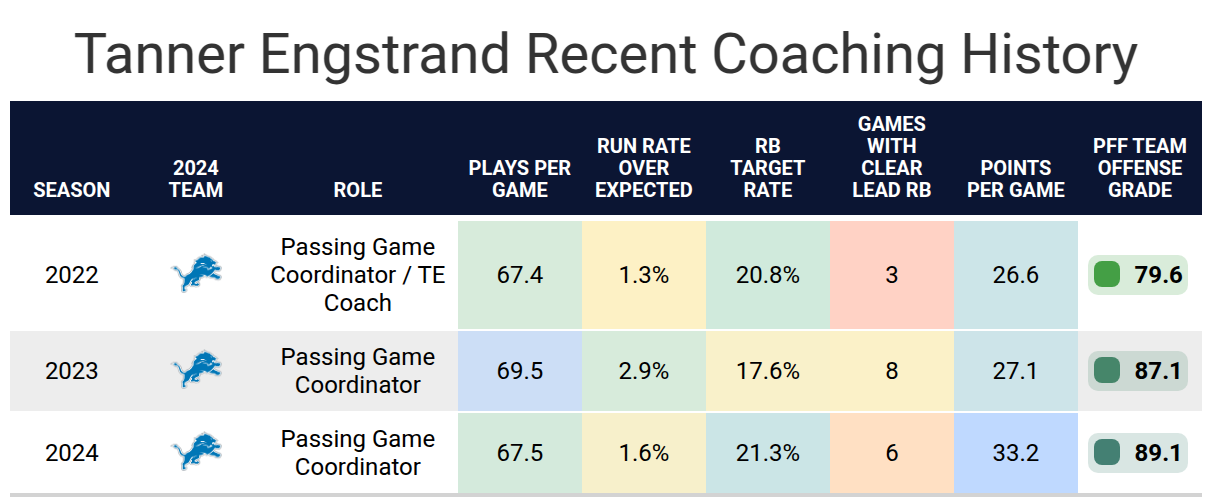 Tanner Engstrand Recent Coaching History

| SEASON | 2024 TEAM | ROLE | PLAYS PER GAME | RUN RATE OVER EXPECTED | RB TARGET RATE | GAMES WITH CLEAR LEAD RB | POINTS PER GAME | PFF TEAM OFFENSE GRADE |
|---|---|---|---|---|---|---|---|---|
| 2022 | | Passing Game Coordinator / TE Coach | 67.4 | 1.3% | 20.8% | 3 | 26.6 | 79.6 |
| 2023 | | Passing Game Coordinator | 69.5 | 2.9% | 17.6% | 8 | 27.1 | 87.1 |
| 2024 | | Passing Game Coordinator | 67.5 | 1.6% | 21.3% | 6 | 33.2 | 89.1 |